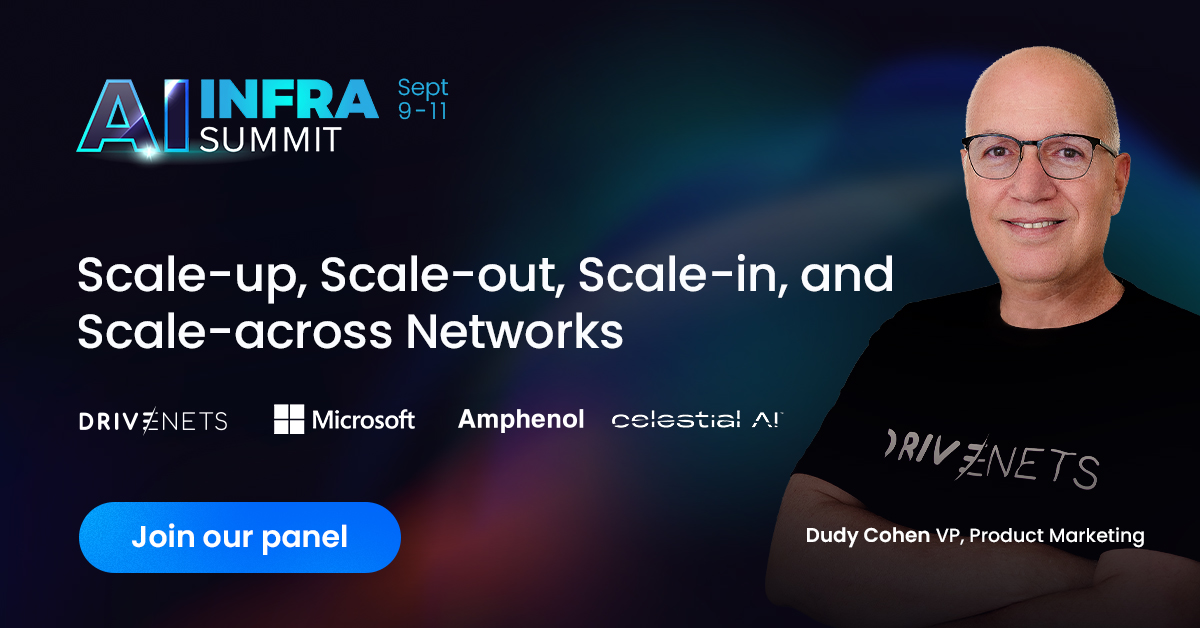 AI INFRA SUMMIT Sept 9-11

Scale-up, Scale-out, Scale-in, and Scale-across Networks

DRIVENETS Microsoft Amphenol celestial AI

Join our panel

DRIVENETS

Dudy Cohen VP, Product Marketing